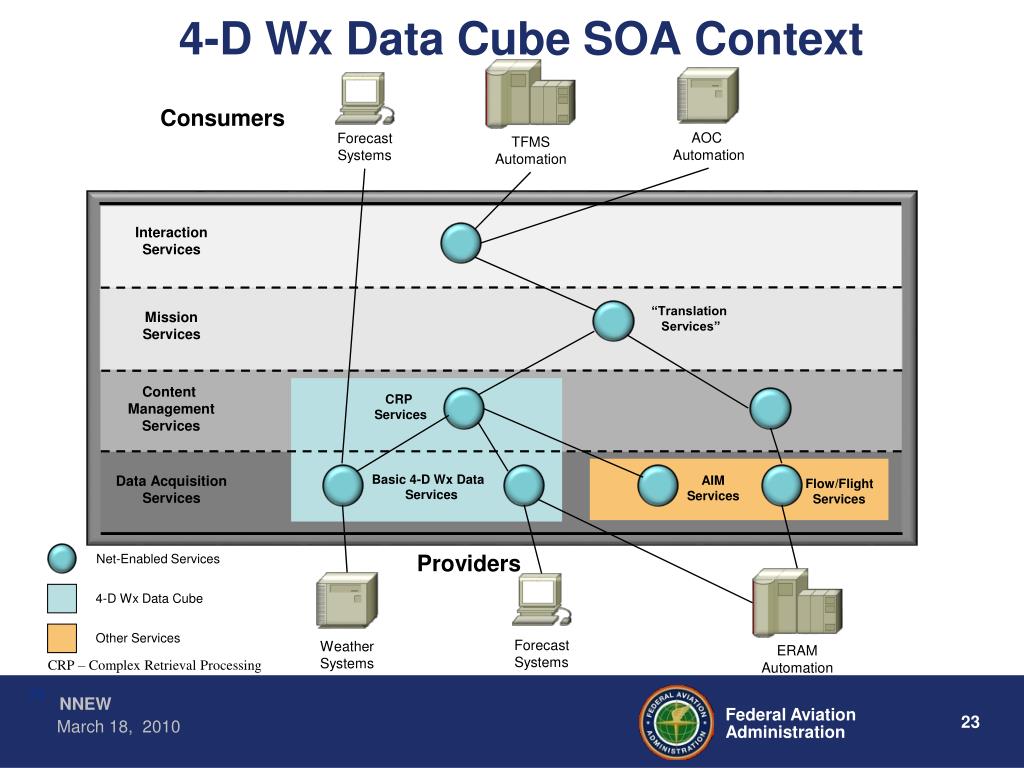 4-D Wx Data Cube SOA Context

Consumers

Forecast Systems

TFMS Automation

AOC Automation

Interaction Services

Mission Services

“Translation Services”

Content Management Services

CRP Services

Data Acquisition Services

Basic 4-D Wx Data Services

AIM Services

Flow/Flight Services

Net-Enabled Services

4-D Wx Data Cube

Other Services

CRP – Complex Retrieval Processing

Providers

Weather Systems

Forecast Systems

ERAM Automation

NNEW
March 18, 2010

FEDERAL AVIATION ADMINISTRATION

Federal Aviation Administration

23